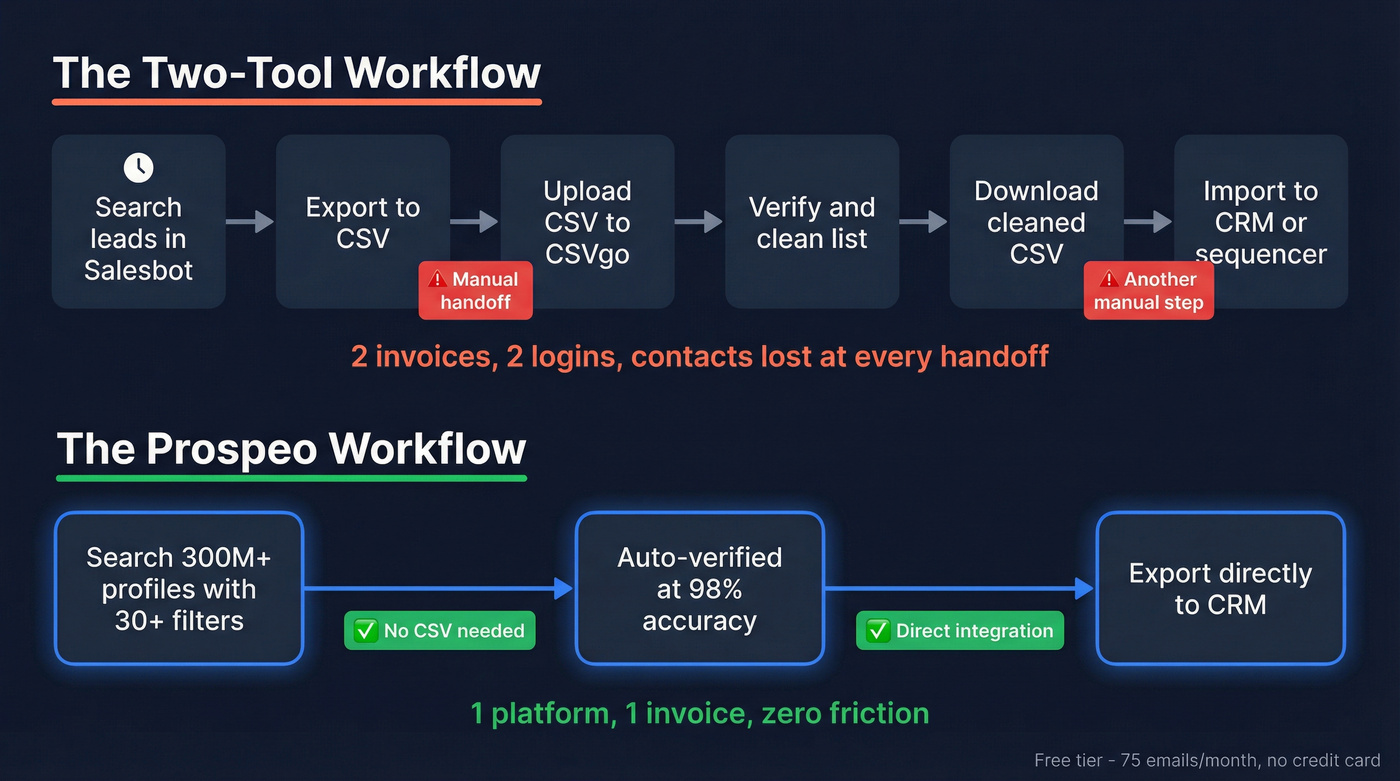 The Two-Tool Workflow

Search leads in Salesbot

Export to CSV

⚠ Manual handoff

Upload CSV to CSVgo

Verify and clean list

Download cleaned CSV

⚠ Another manual step

Import to CRM or sequencer

2 invoices, 2 logins, contacts lost at every handoff

The Prospeo Workflow

Search 300M+ profiles with 30+ filters

✅ No CSV needed

Auto-verified at 98% accuracy

✅ Direct integration

Export directly to CRM

1 platform, 1 invoice, zero friction

Free tier - 75 emails/month, no credit card